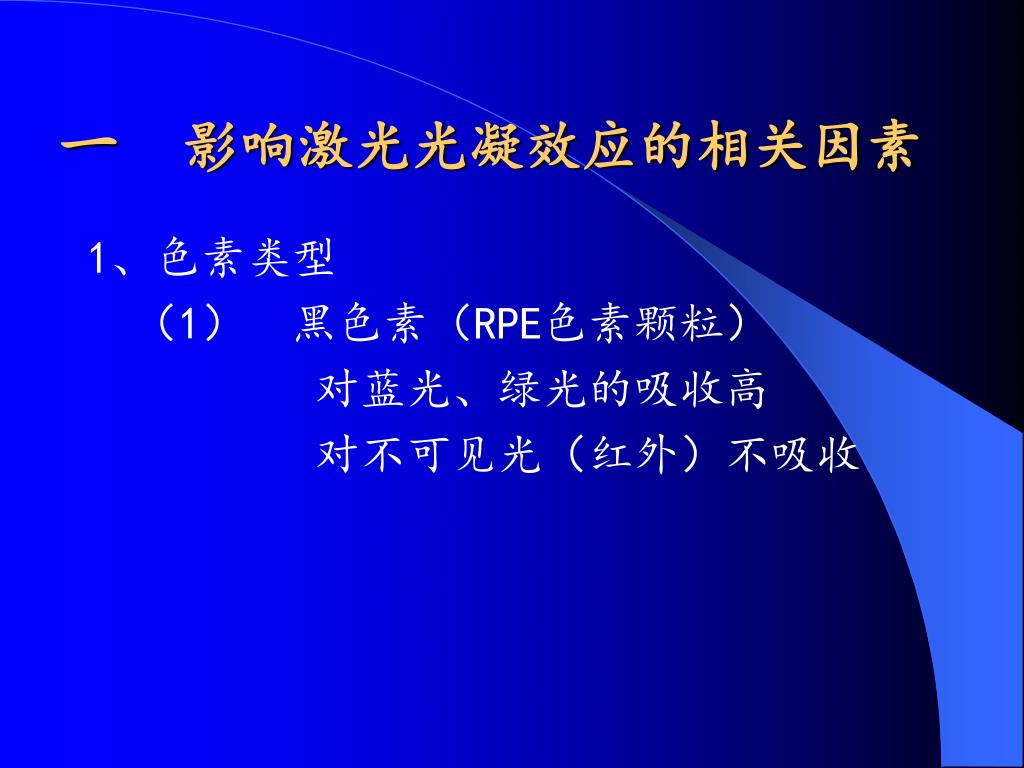 一　影响激光光凝效应的相关因素

1、色素类型

（1）　黑色素（RPE色素颗粒）

对蓝光、绿光的吸收高

对不可见光（红外）不吸收